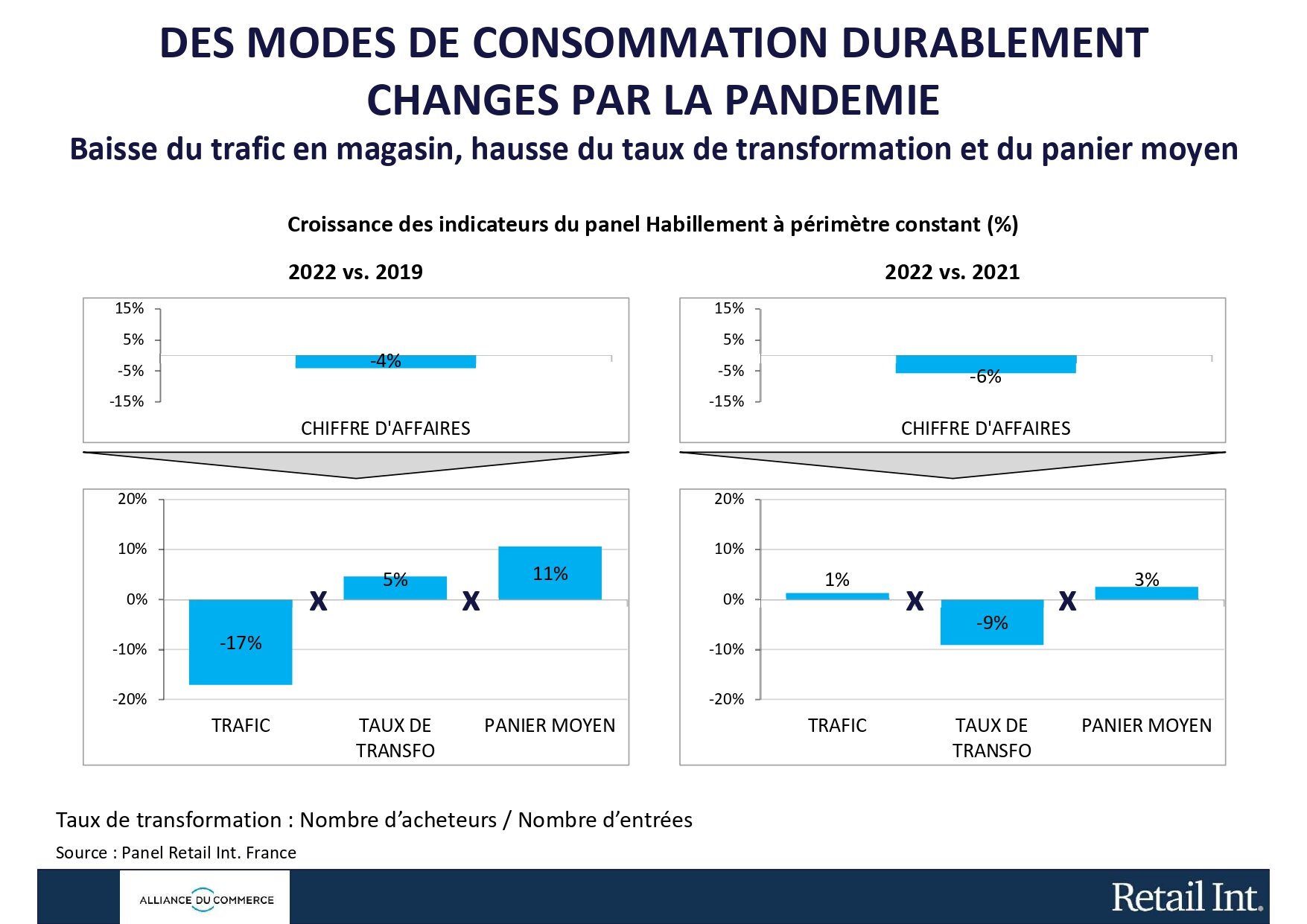 DES MODES DE CONSOMMATION DURABLEMENT CHANGES PAR LA PANDEMIE

Baisse du trafic en magasin, hausse du taux de transformation et du panier moyen

Croissance des indicateurs du panel Habillement à périmètre constant (%)

2022 vs. 2019

15%
5%
-5%
-15%

-4%

CHIFFRE D'AFFAIRES

20%
10%
0%
-10%
-20%

-17%
X
5%
X
11%

TRAFIC
TAUX DE TRANSFO
PANIER MOYEN

2022 vs. 2021

15%
5%
-5%
-15%

-6%

CHIFFRE D'AFFAIRES

20%
10%
0%
-10%
-20%

1%
X
-9%
X
3%

TRAFIC
TAUX DE TRANSFO
PANIER MOYEN

Taux de transformation : Nombre d'acheteurs / Nombre d'entrées

Source : Panel Retail Int. France

ALLIANCE DU COMMERCE

Retail Int.